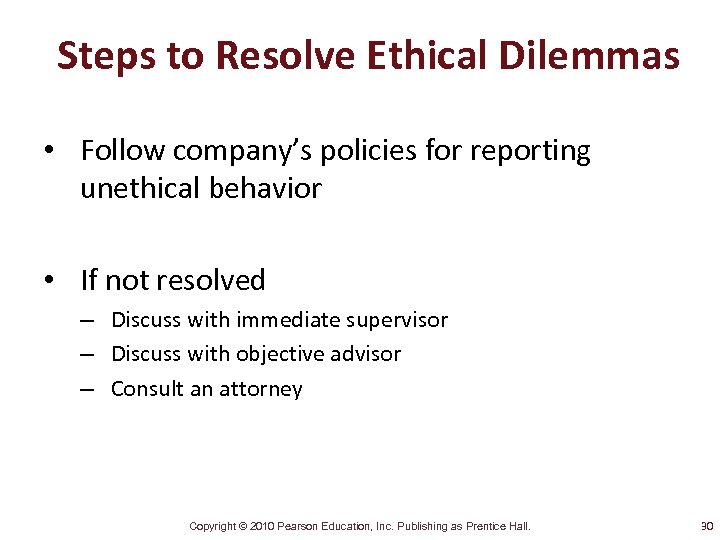 Steps to Resolve Ethical Dilemmas

• Follow company's policies for reporting unethical behavior

• If not resolved
– Discuss with immediate supervisor
– Discuss with objective advisor
– Consult an attorney

Copyright © 2010 Pearson Education, Inc. Publishing as Prentice Hall.

30